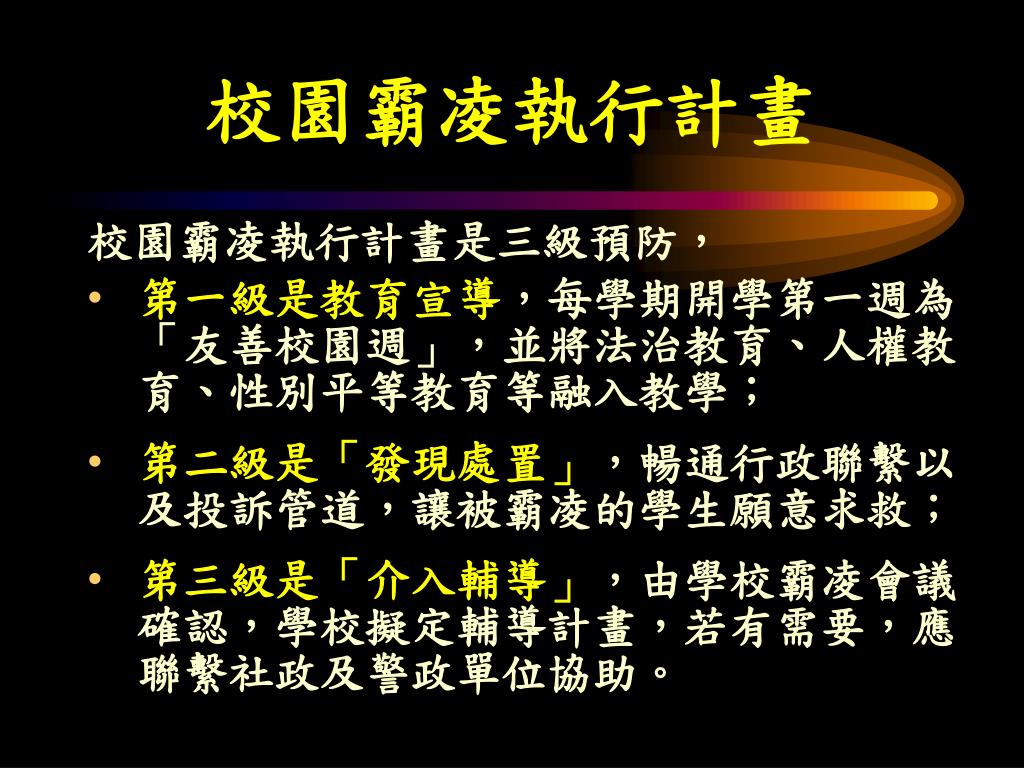 校園霸凌執行計畫

校園霸凌執行計畫是三級預防，

• 第一級是教育宣導，每學期開學第一週為「友善校園週」，並將法治教育、人權教育、性別平等教育等融入教學；

• 第二級是「發現處置」，暢通行政聯繫以及投訴管道，讓被霸凌的學生願意求救；

• 第三級是「介入輔導」，由學校霸凌會議確認，學校擬定輔導計畫，若有需要，應聯繫社政及警政單位協助。